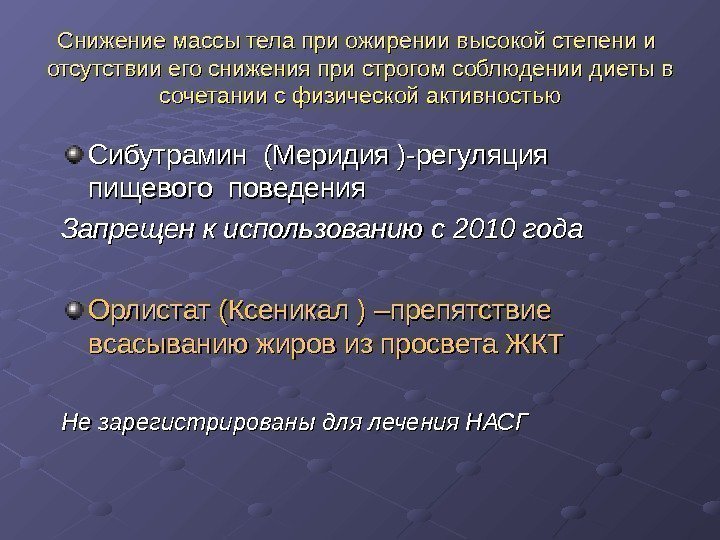 Снижение массы тела при ожирении высокой степени и отсутствии его снижения при строгом соблюдении диеты в сочетании с физической активностью

Сибутрамин (Меридия )-регуляция пищевого поведения

Запрещен к использованию с 2010 года

Орлистат (Ксеникал ) –препятствие всасыванию жиров из просвета ЖКТ

Не зарегистрированы для лечения НАСГ